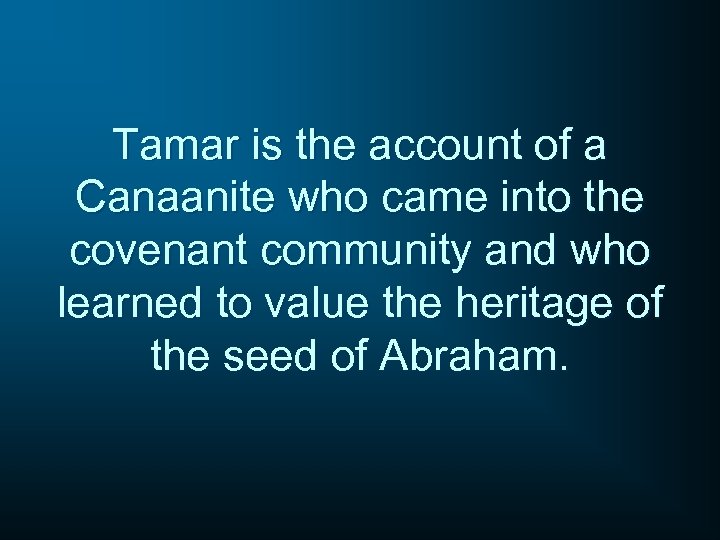 Tamar is the account of a Canaanite who came into the covenant community and who learned to value the heritage of the seed of Abraham.